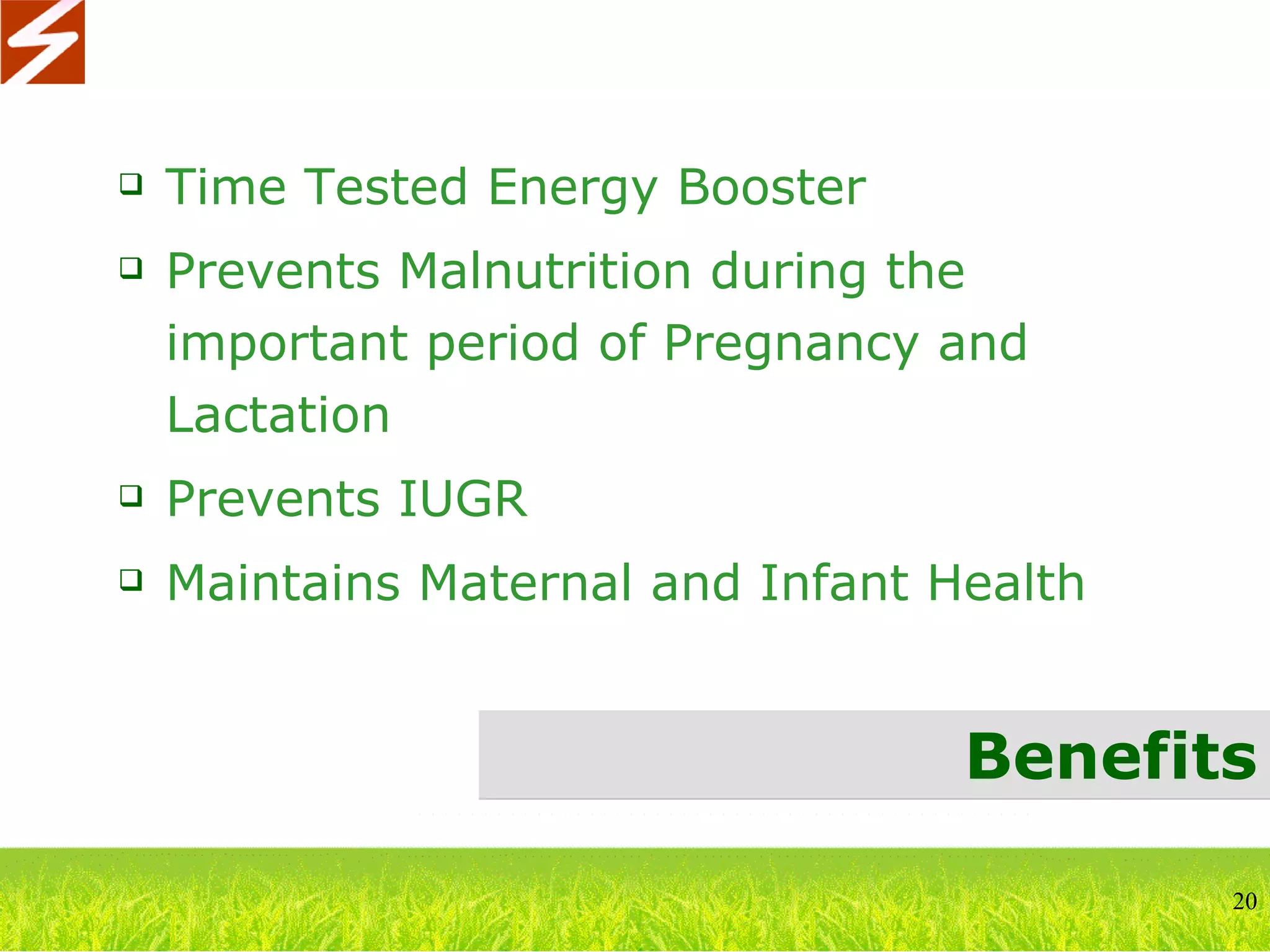 ❑ Time Tested Energy Booster

❑ Prevents Malnutrition during the important period of Pregnancy and Lactation

❑ Prevents IUGR

❑ Maintains Maternal and Infant Health

Benefits

20